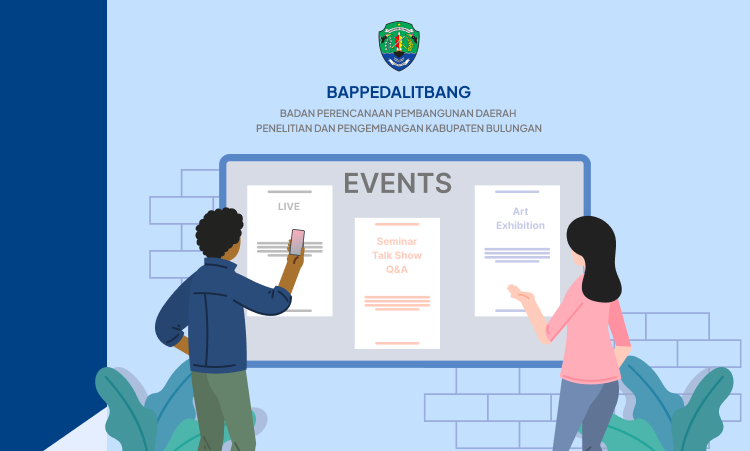 BAPPEDALITBANG

BADAN PERENCANAAN PEMBANGUNAN DAERAH
PENELITIAN DAN PENGEMBANGAN KABUPATEN BULUNGAN

EVENTS

LIVE

Seminar
Talk Show
Q&A

Art
Exhibition